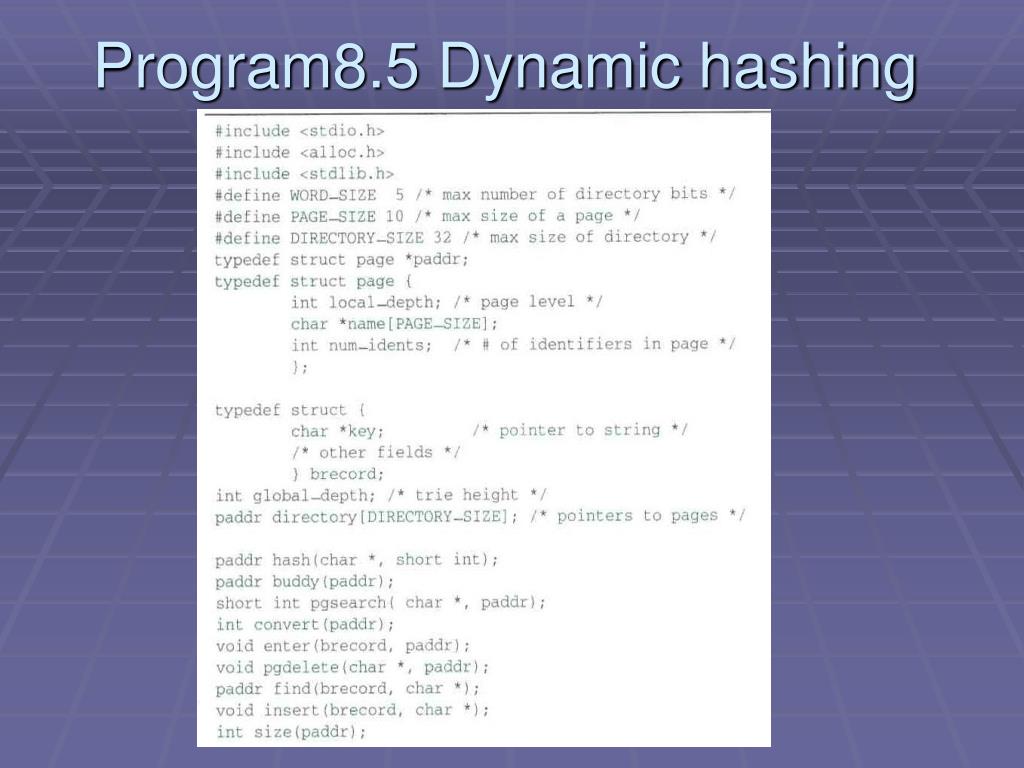 Program8.5 Dynamic hashing

#include <stdio.h>
#include <alloc.h>
#include <stdlib.h>
#define WORD_SIZE 5 /* max number of directory bits */
#define PAGE_SIZE 10 /* max size of a page */
#define DIRECTORY_SIZE 32 /* max size of directory */
typedef struct page *paddr;
typedef struct page {
int local_depth; /* page level */
char *name[PAGE_SIZE];
int num_idents; /* # of identifiers in page */
};

typedef struct {
char *key; /* pointer to string */
/* other fields */
} brecord;
int global_depth; /* trie height */
paddr directory[DIRECTORY_SIZE]; /* pointers to pages */

paddr hash(char *, short int);
paddr buddy(paddr);
short int pgsearch( char *, paddr);
int convert(paddr);
void enter(brecord, paddr);
void pgdelete(char *, paddr);
paddr find(brecord, char *);
void insert(brecord, char *);
int size(paddr);